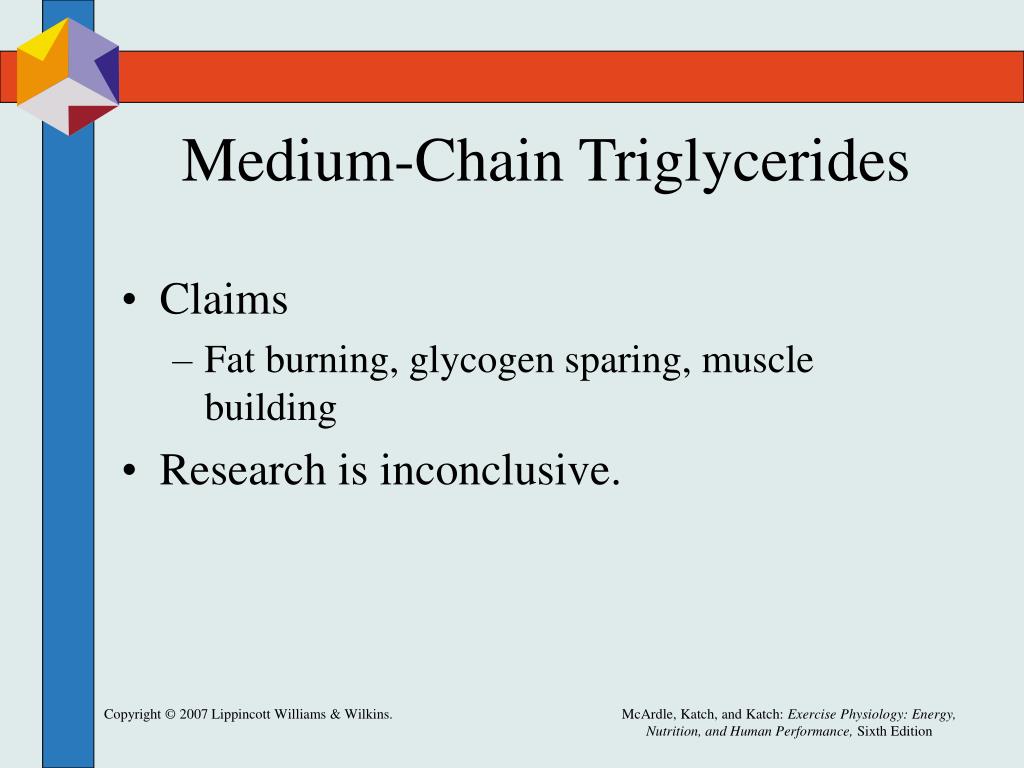 Medium-Chain Triglycerides

• Claims
– Fat burning, glycogen sparing, muscle building
• Research is inconclusive.

Copyright © 2007 Lippincott Williams & Wilkins.

McArdle, Katch, and Katch: Exercise Physiology: Energy, Nutrition, and Human Performance, Sixth Edition